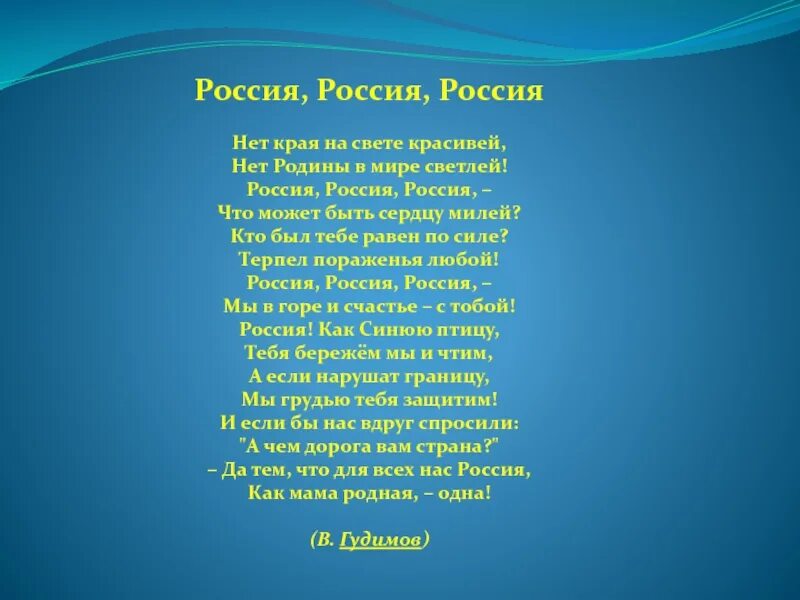 Россия, Россия, Россия

Нет края на свете красивей,
Нет Родины в мире светлей!
Россия, Россия, Россия, –
Что может быть сердцу милей?
Кто был тебе равен по силе?
Терпел пораженья любой!
Россия, Россия, Россия, –
Мы в горе и счастье – с тобой!
Россия! Как Синюю птицу,
Тебя бережём мы и чтим,
А если нарушат границу,
Мы грудью тебя защитим!
И если бы нас вдруг спросили:
"А чем дорога вам страна?"
– Да тем, что для всех нас Россия,
Как мама родная, – одна!

(В. Гудимов)